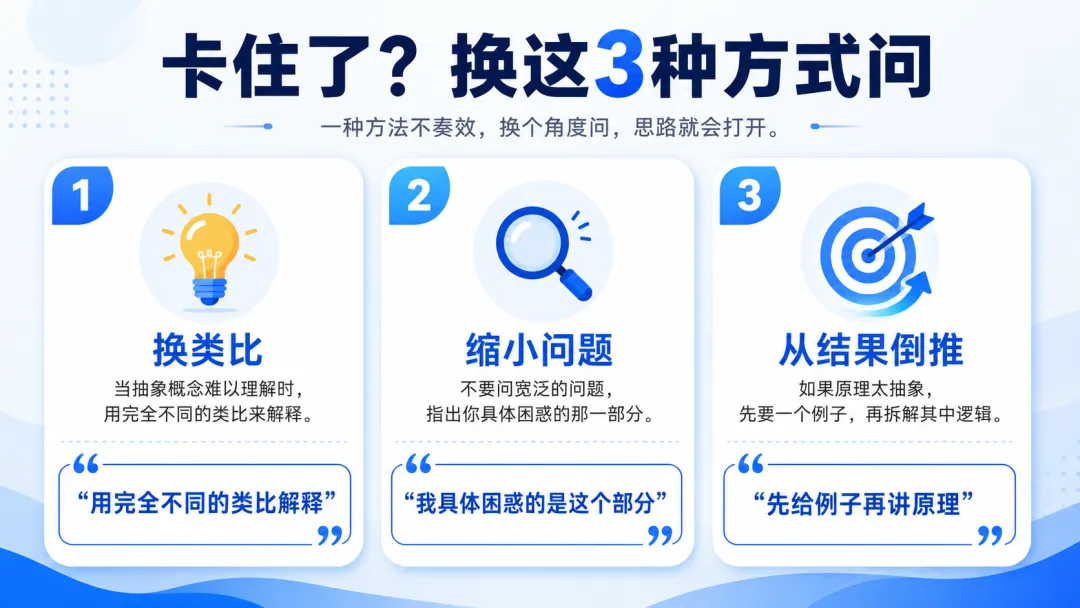 卡住了？换这3种方式问

一种方法不奏效，换个角度问，思路就会打开。

1

换类比

当抽象概念难以理解时，用完全不同的类比来解释。

“用完全不同的类比解释”

2

缩小问题

不要问宽泛的问题，指出你具体困惑的那一部分。

“我具体困惑的是这个部分”

3

从结果倒推

如果原理太抽象，先要一个例子，再拆解其中逻辑。

“先给例子再讲原理”